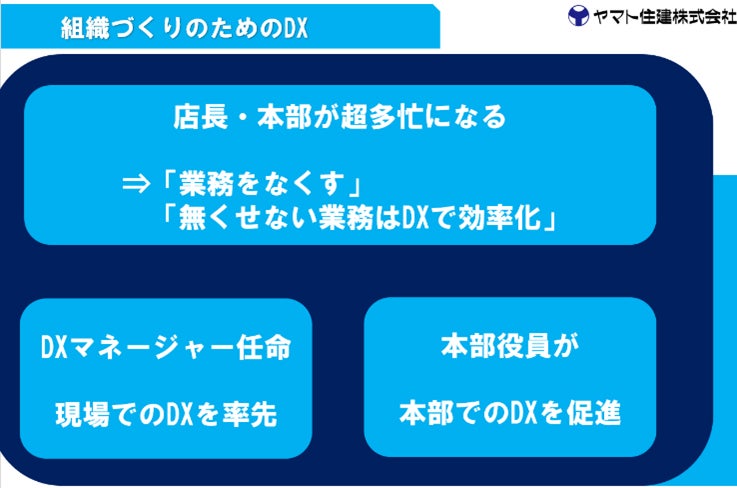 組織づくりのためのDX

ヤマト住建株式会社

店長・本部が超多忙になる

⇒「業務をなくす」
「無くせない業務はDXで効率化」

DXマネージャー任命

現場でのDXを率先

本部役員が

本部でのDXを促進